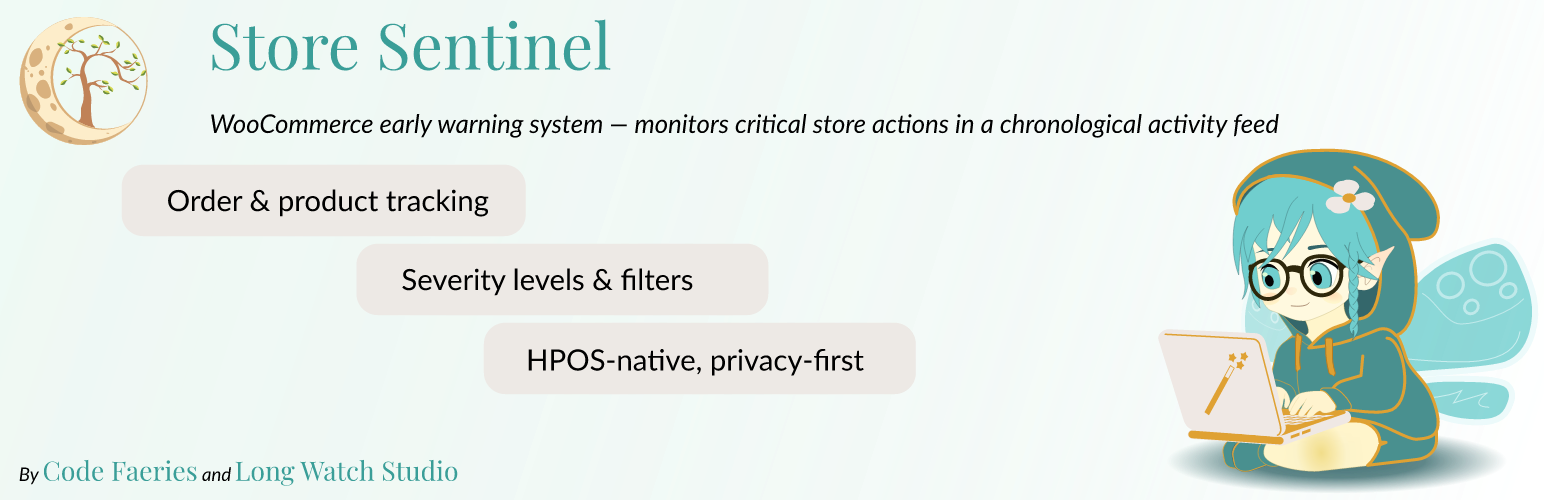 Store Sentinel

WooCommerce early warning system — monitors critical store actions in a chronological activity feed

Order & product tracking

Severity levels & filters

HPOS-native, privacy-first

By Code Faeries and Long Watch Studio